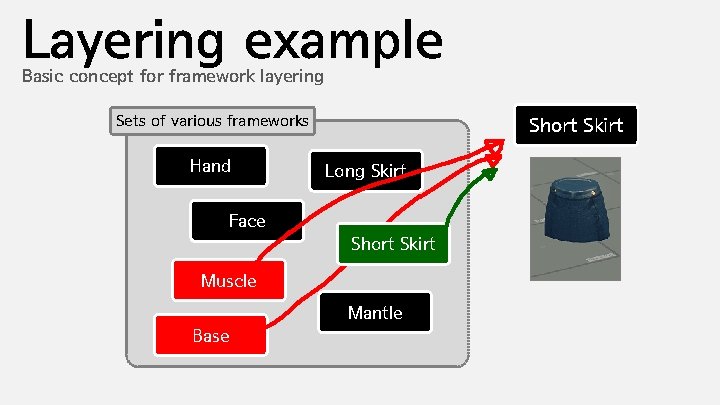 Layering example
Basic concept for framework layering

Sets of various frameworks

Hand

Long Skirt

Face

Short Skirt

Muscle

Mantle

Base

Short Skirt